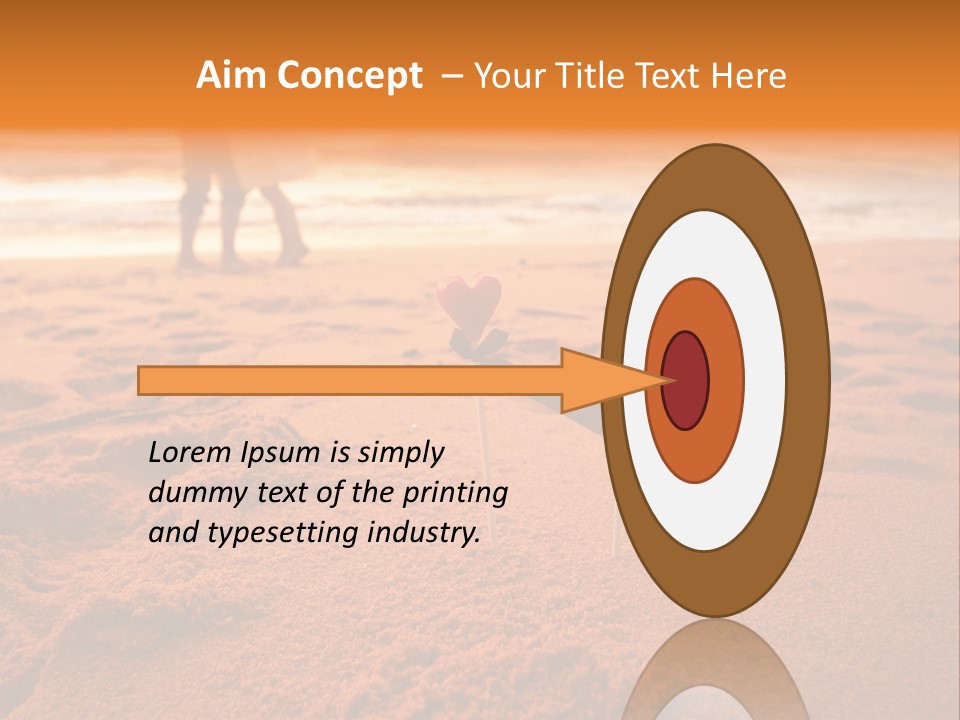 Aim Concept – Your Title Text Here

Lorem Ipsum is simply dummy text of the printing and typesetting industry.